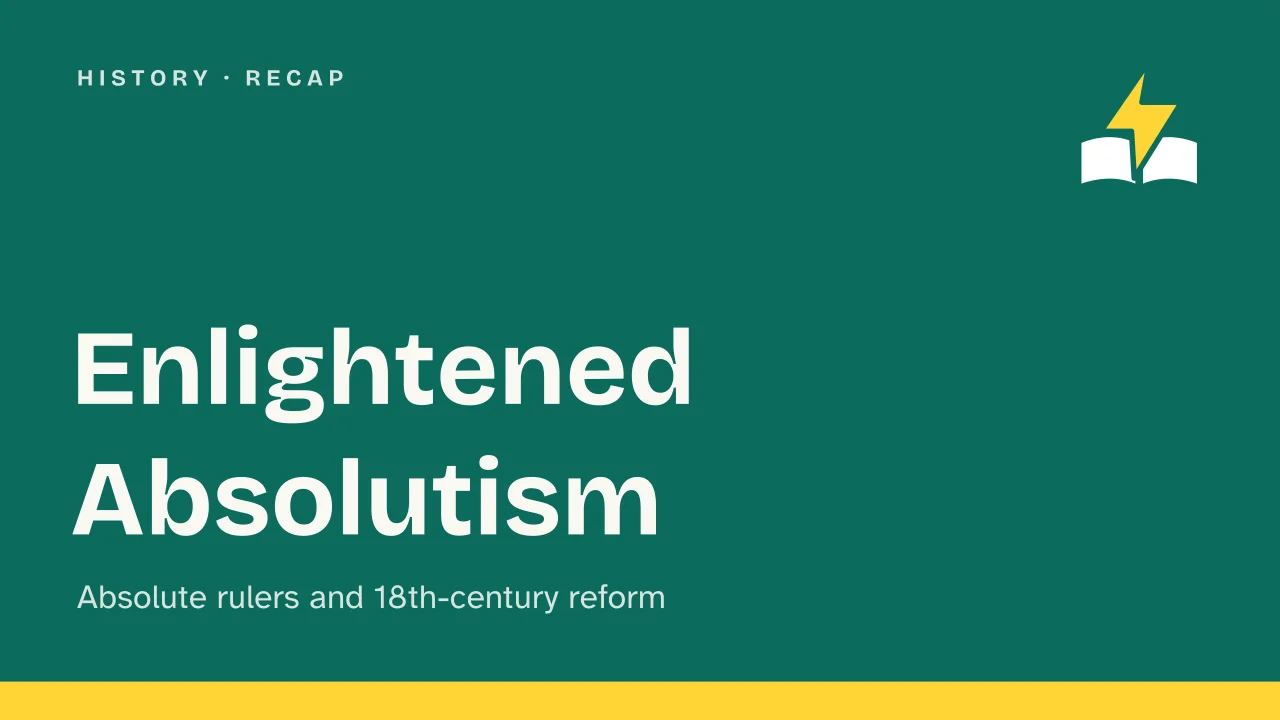 HISTORY · RECAP

Enlightened Absolutism

Absolute rulers and 18th-century reform